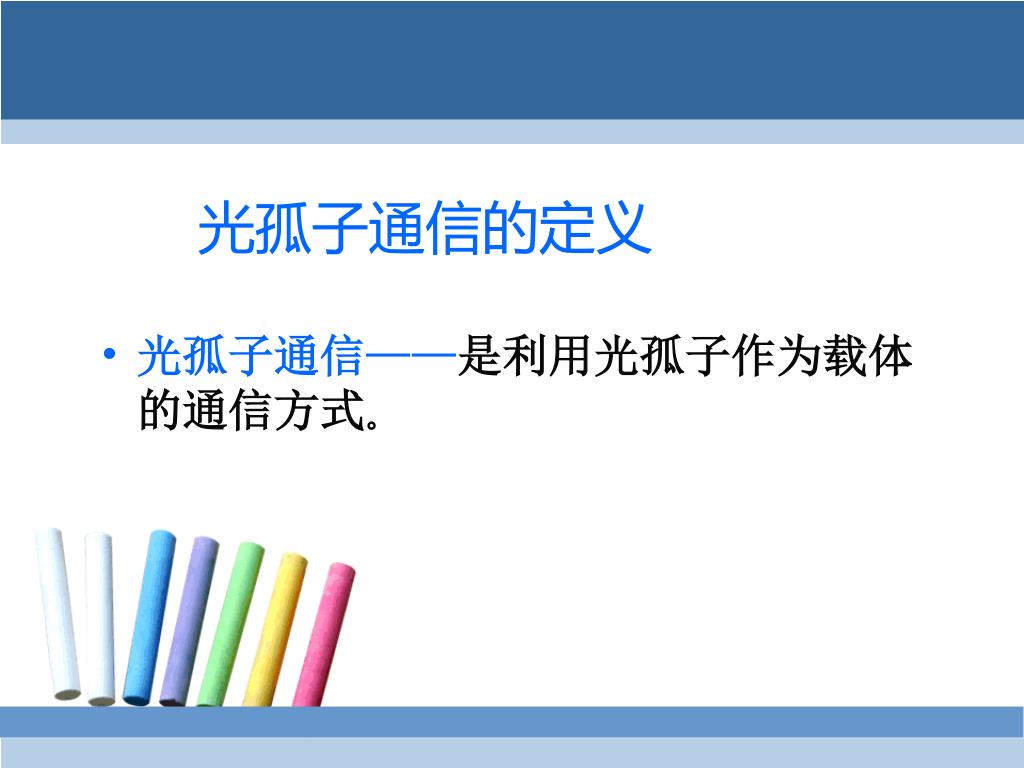 光孤子通信的定义

• 光孤子通信——是利用光孤子作为载体的通信方式。